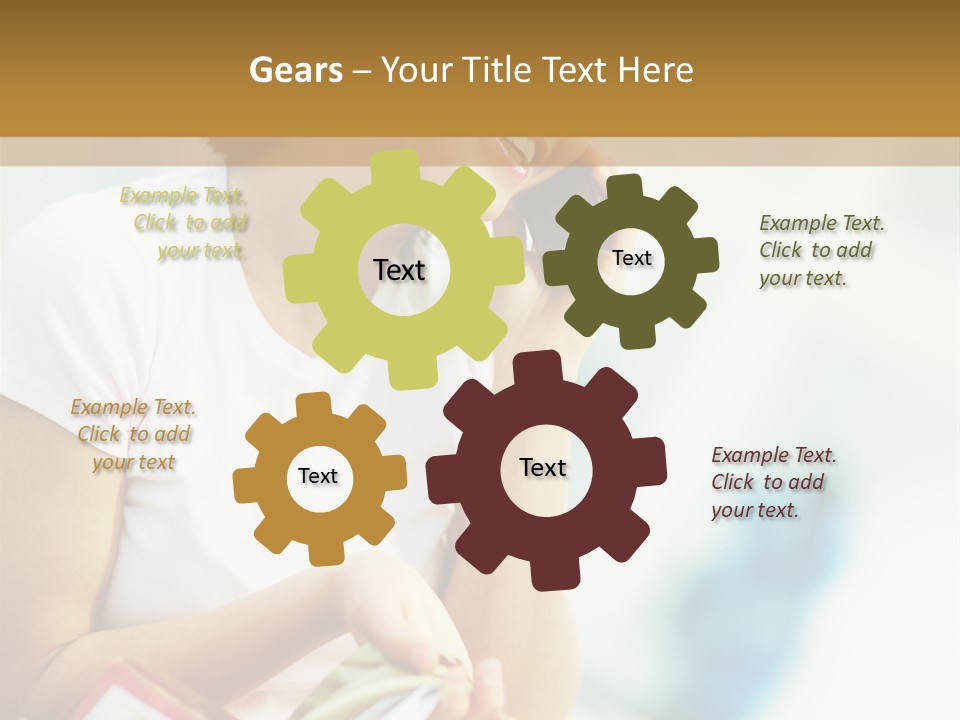 Gears – Your Title Text Here

Example Text. Click to add your text.

Text

Text

Example Text. Click to add your text.

Example Text. Click to add your text

Text

Text

Example Text. Click to add your text.